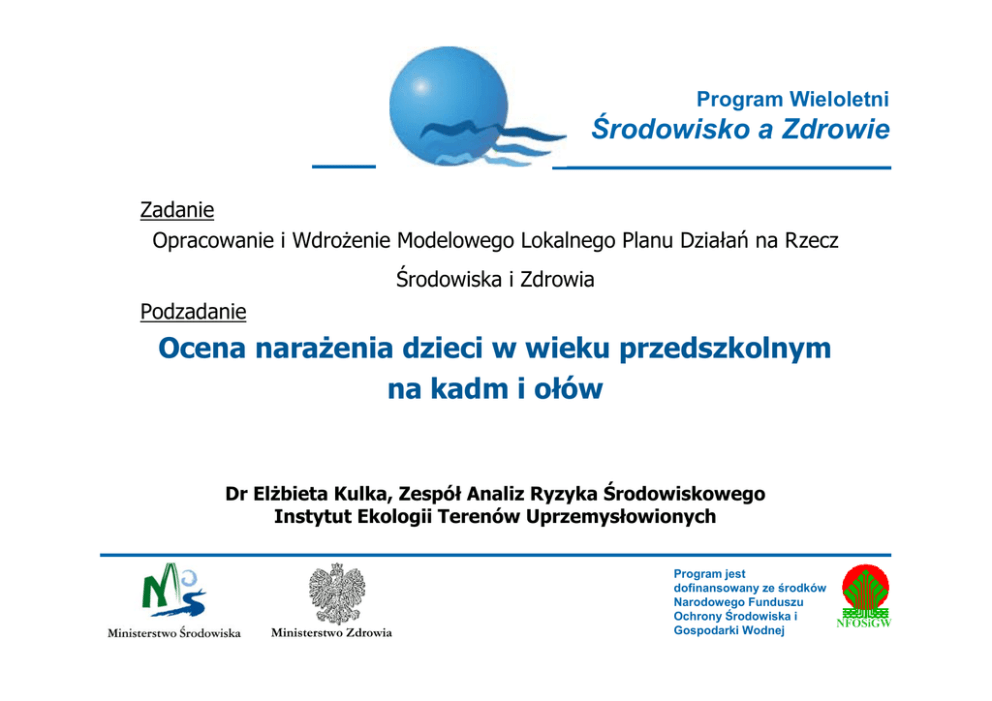 Program Wieloletni
Środowisko a Zdrowie

Zadanie
Opracowanie i Wdrożenie Modelowego Lokalnego Planu Działań na Rzecz Środowiska i Zdrowia

Podzadanie
Ocena narażenia dzieci w wieku przedszkolnym na kadm i ołów

Dr Elżbieta Kulka, Zespół Analiz Ryzyka Środowiskowego
Instytut Ekologii Terenów Uprzemysłowionych

Ministerstwo Środowiska

Ministerstwo Zdrowia

Program jest dofinansowany ze środków Narodowego Funduszu Ochrony Środowiska i Gospodarki Wodnej

NFOŚiGW